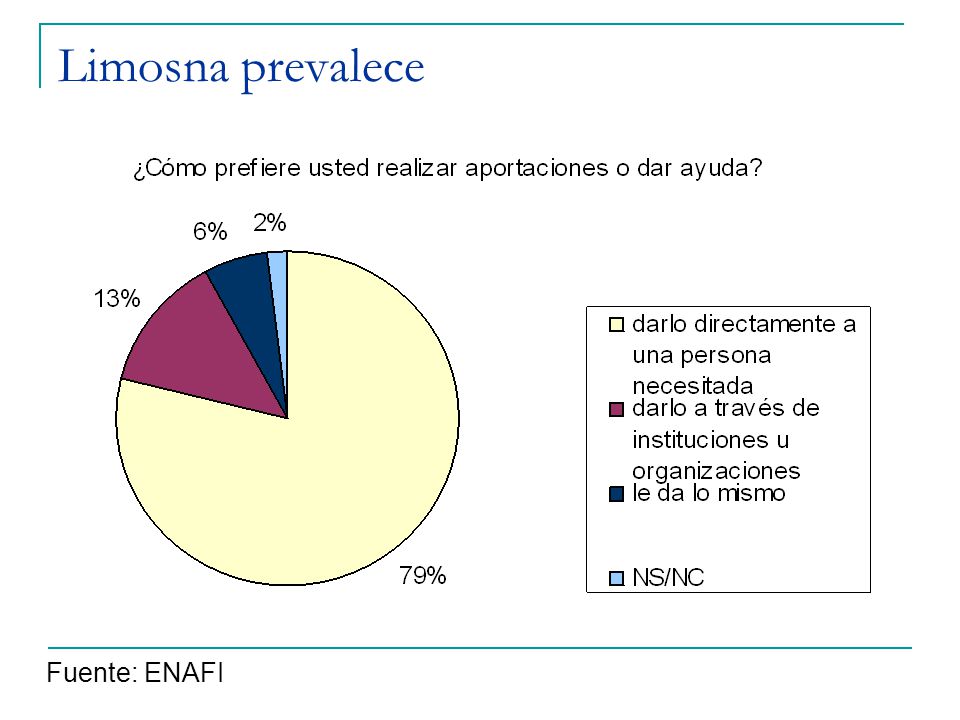 Limosna prevalece

¿Cómo prefiere usted realizar aportaciones o dar ayuda?

6%
2%
13%
79%

darlo directamente a una persona necesitada
darlo a través de instituciones u organizaciones
le da lo mismo
NS/NC

Fuente: ENAFI